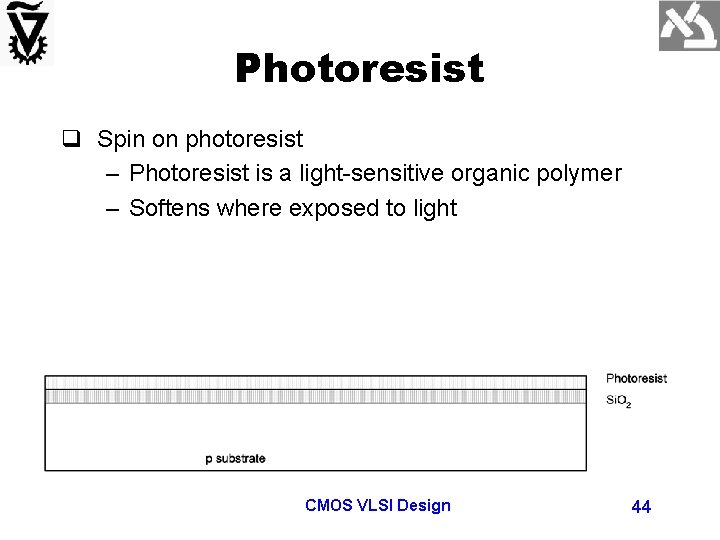 Photoresist

❑ Spin on photoresist
– Photoresist is a light-sensitive organic polymer
– Softens where exposed to light

Photoresist
$SiO_2$
p substrate

CMOS VLSI Design

44